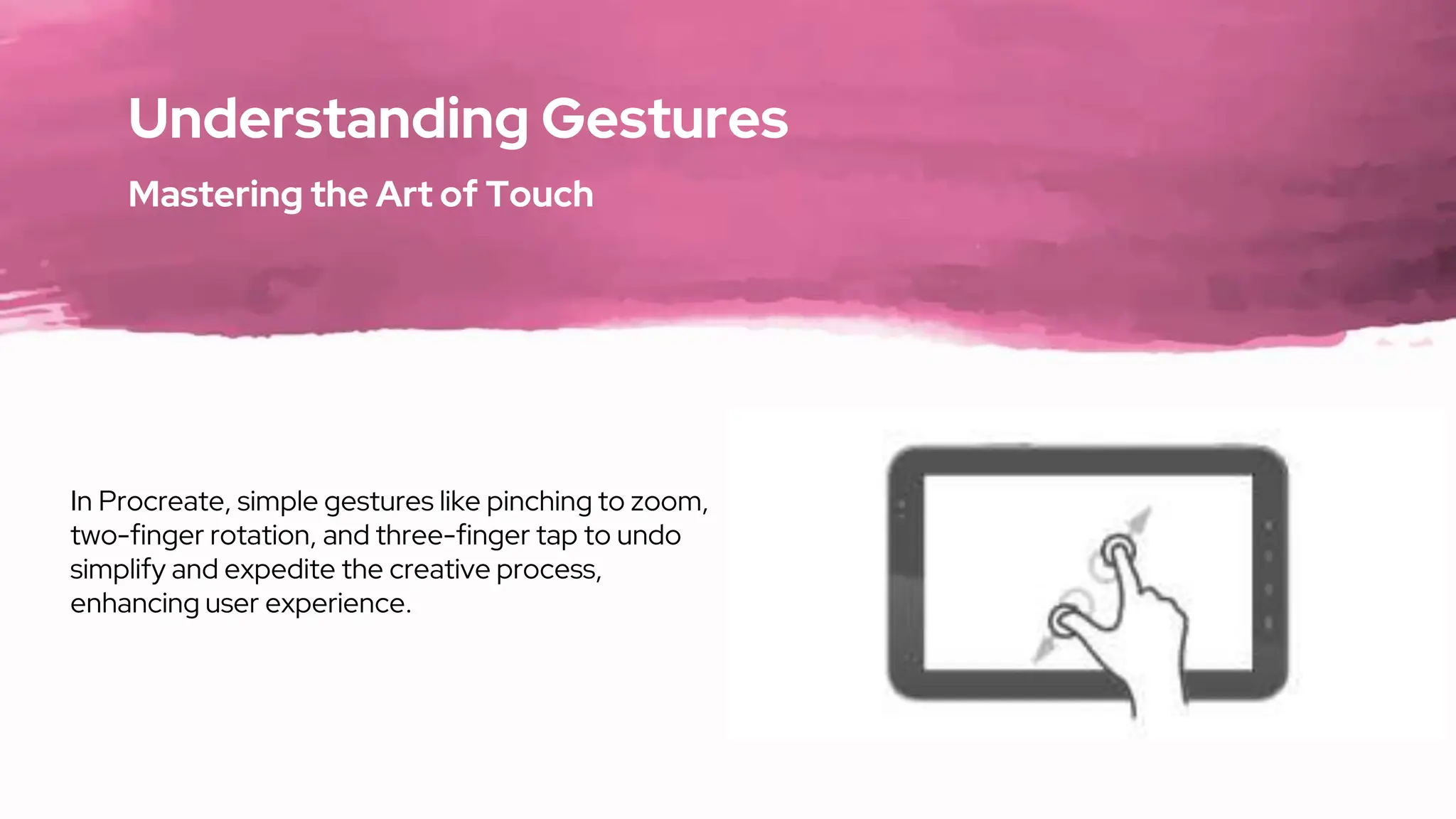 Understanding Gestures

Mastering the Art of Touch

In Procreate, simple gestures like pinching to zoom, two-finger rotation, and three-finger tap to undo simplify and expedite the creative process, enhancing user experience.